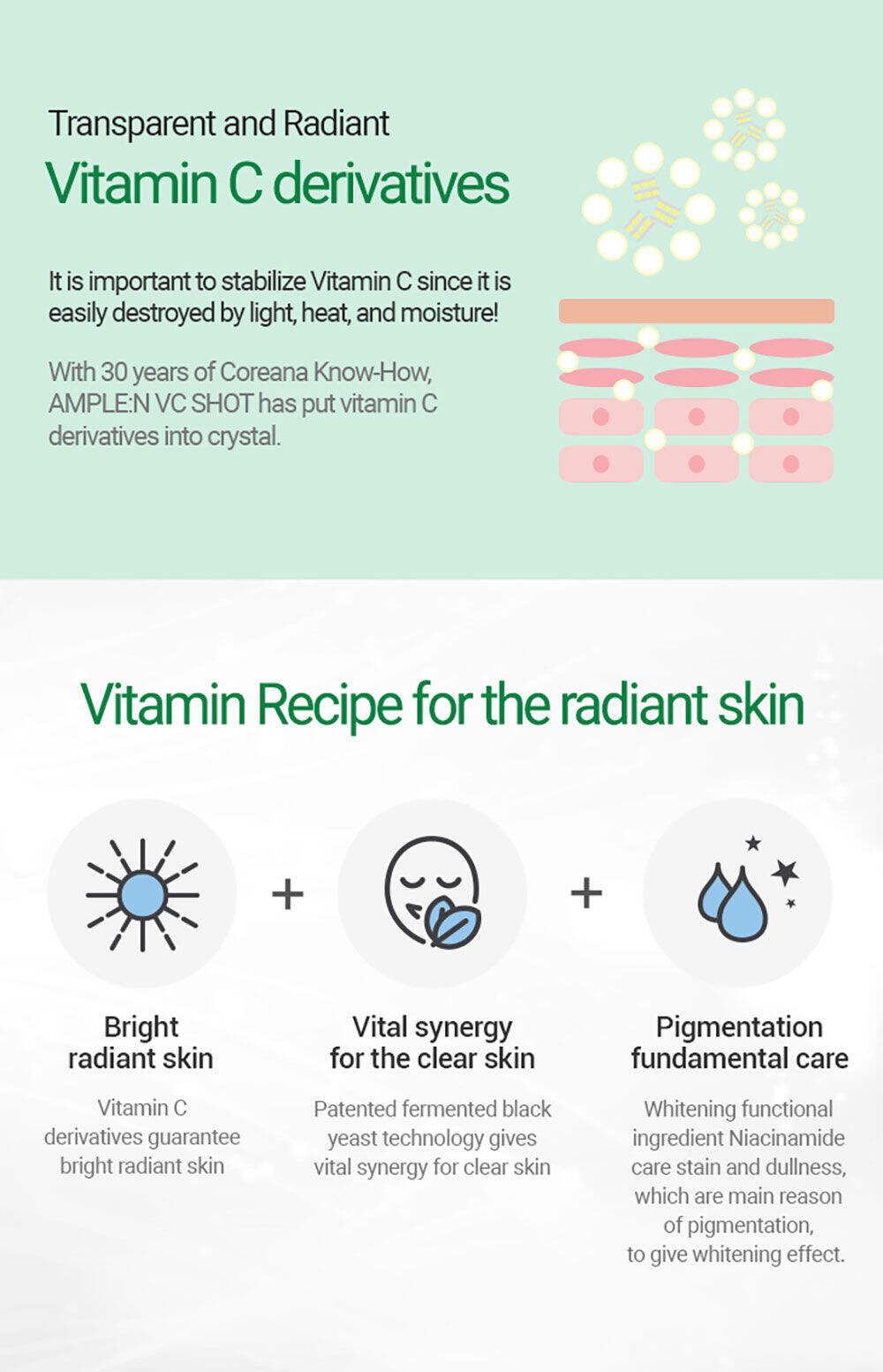 Transparent and Radiant
Vitamin C derivatives

It is important to stabilize Vitamin C since it is easily destroyed by light, heat, and moisture!

With 30 years of Coreana Know-How, AMPLE:N VC SHOT has put vitamin C derivatives into crystal.

Vitamin Recipe for the radiant skin

+

+

Bright radiant skin

Vitamin C derivatives guarantee bright radiant skin

Vital synergy for the clear skin

Patented fermented black yeast technology gives vital synergy for clear skin

Pigmentation fundamental care

Whitening functional ingredient Niacinamide care stain and dullness, which are main reason of pigmentation, to give whitening effect.